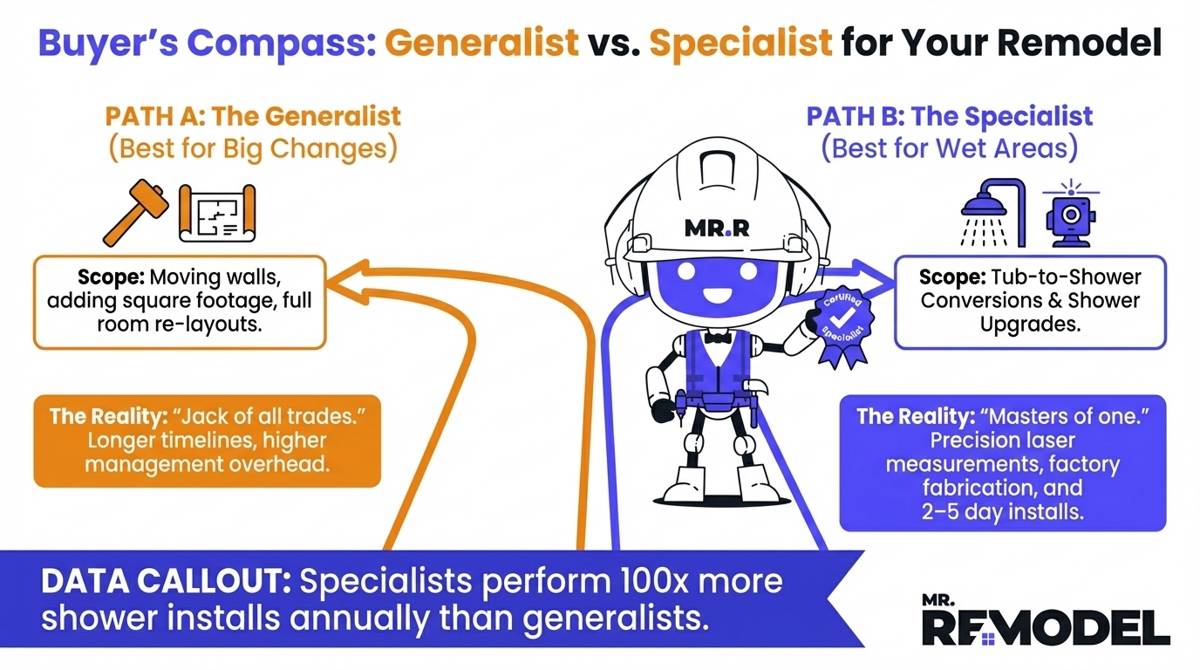 Buyer's Compass: Generalist vs. Specialist for Your Remodel

PATH A: The Generalist
(Best for Big Changes)

Scope: Moving walls, adding square footage, full room re-layouts.

The Reality: "Jack of all trades." Longer timelines, higher management overhead.

MR.R

Certified Specialist

PATH B: The Specialist
(Best for Wet Areas)

Scope: Tub-to-Shower Conversions & Shower Upgrades.

The Reality: "Masters of one." Precision laser measurements, factory fabrication, and 2–5 day installs.

DATA CALLOUT: Specialists perform 100x more shower installs annually than generalists.

MR.
REMODEL